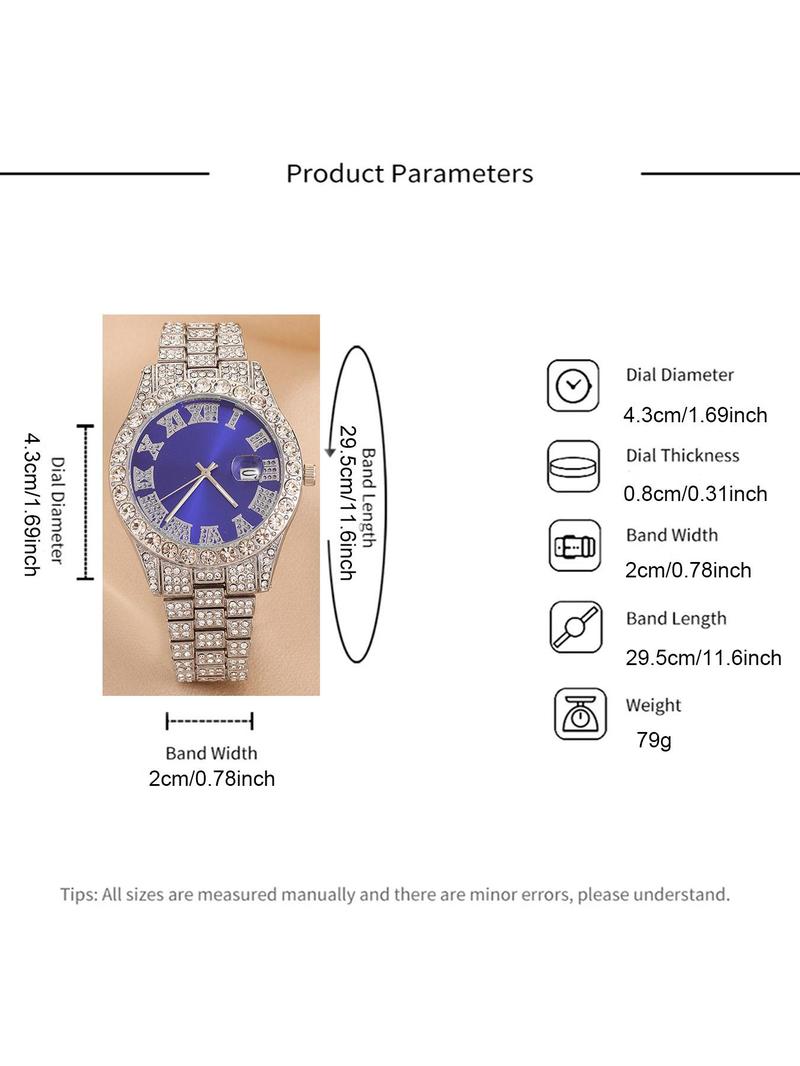 Product Parameters

Dial Diameter
4.3cm/1.69inch

Band Length
29.5cm/11.6inch

Band Width
2cm/0.78inch

Dial Diameter
4.3cm/1.69inch

Dial Thickness
0.8cm/0.31inch

Band Width
2cm/0.78inch

Band Length
29.5cm/11.6inch

Weight
79g

Tips: All sizes are measured manually and there are minor errors, please understand.